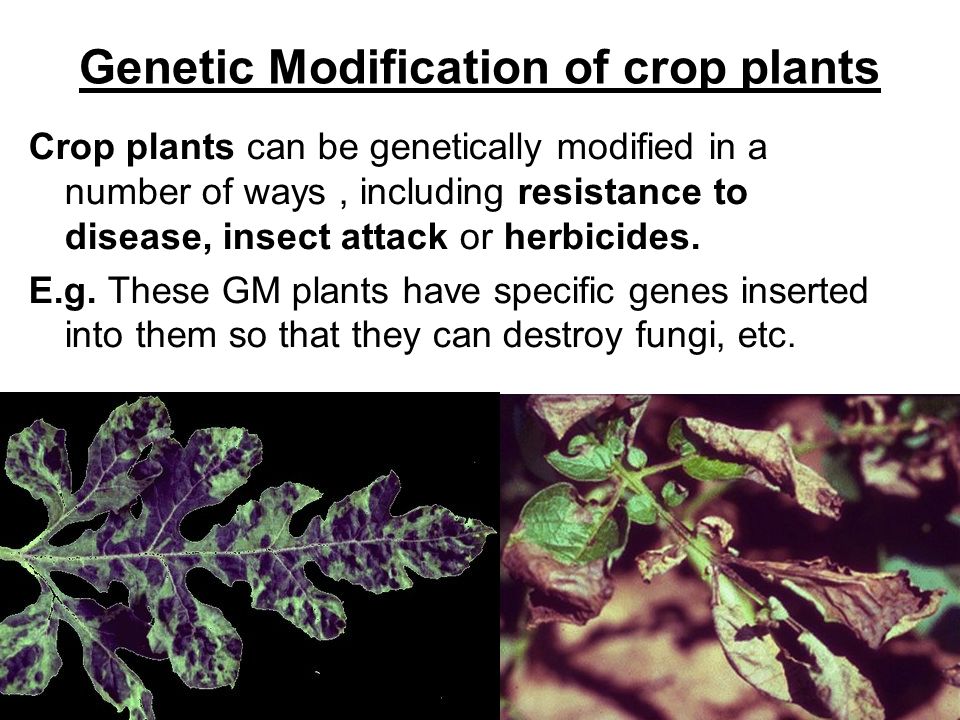 Genetic Modification of crop plants

Crop plants can be genetically modified in a number of ways , including resistance to disease, insect attack or herbicides.

E.g. These GM plants have specific genes inserted into them so that they can destroy fungi, etc.